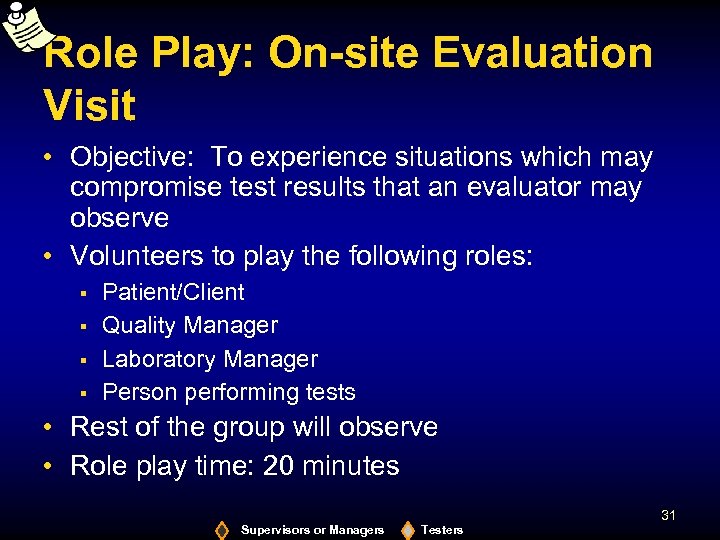 Role Play: On-site Evaluation Visit

• Objective: To experience situations which may compromise test results that an evaluator may observe
• Volunteers to play the following roles:
▪ Patient/Client
▪ Quality Manager
▪ Laboratory Manager
▪ Person performing tests
• Rest of the group will observe
• Role play time: 20 minutes

31

Supervisors or Managers Testers